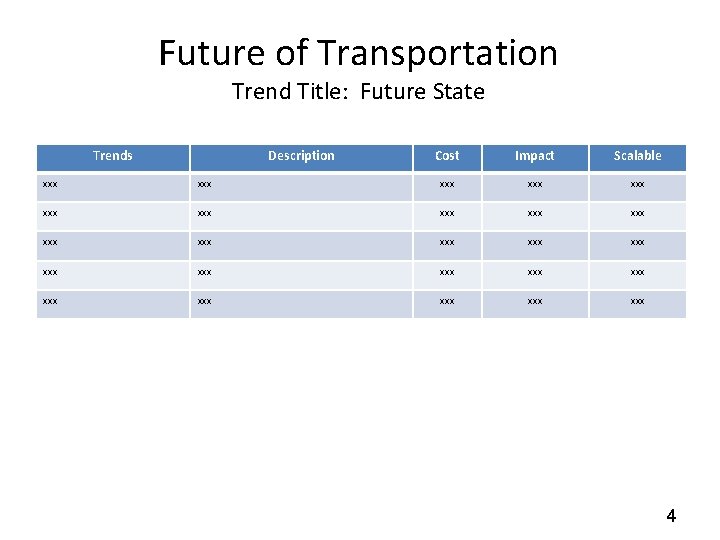 Future of Transportation

Trend Title: Future State

| Trends | Description | Cost | Impact | Scalable |
|---|---|---|---|---|
| xxx | xxx | xxx | xxx | xxx |
| xxx | xxx | xxx | xxx | xxx |
| xxx | xxx | xxx | xxx | xxx |
| xxx | xxx | xxx | xxx | xxx |
| xxx | xxx | xxx | xxx | xxx |

4